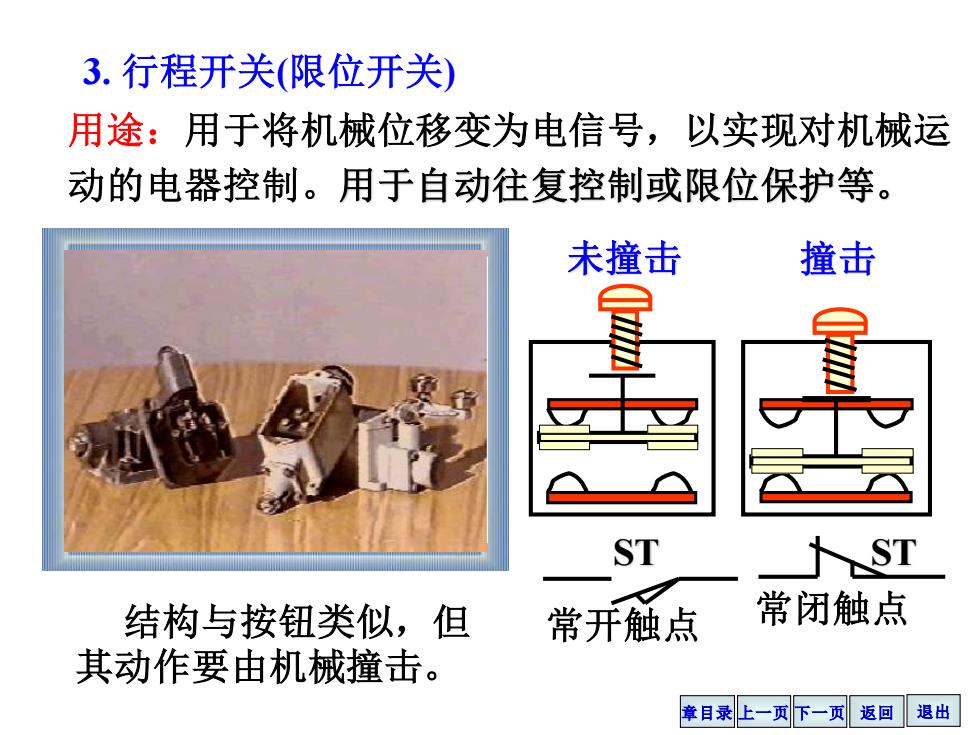 3. 行程开关(限位开关)

用途：用于将机械位移变为电信号，以实现对机械运动的电器控制。用于自动往复控制或限位保护等。

未撞击

撞击

ST

ST

常开触点

常闭触点

结构与按钮类似，但其动作要由机械撞击。

章目录 上一页 下一页 返回 退出